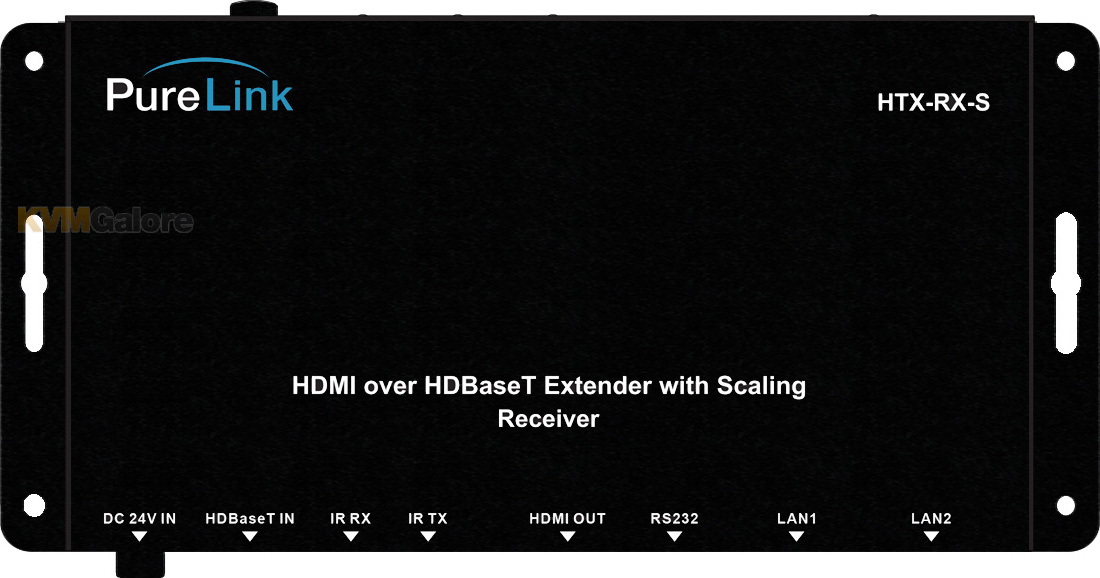 PureLink

HTX-RX-S

KVMGalore

HDMI over HDBaseT Extender with Scaling Receiver

DC 24V IN HDBaseT IN IR RX IR TX HDMI OUT RS232 LAN1 LAN2